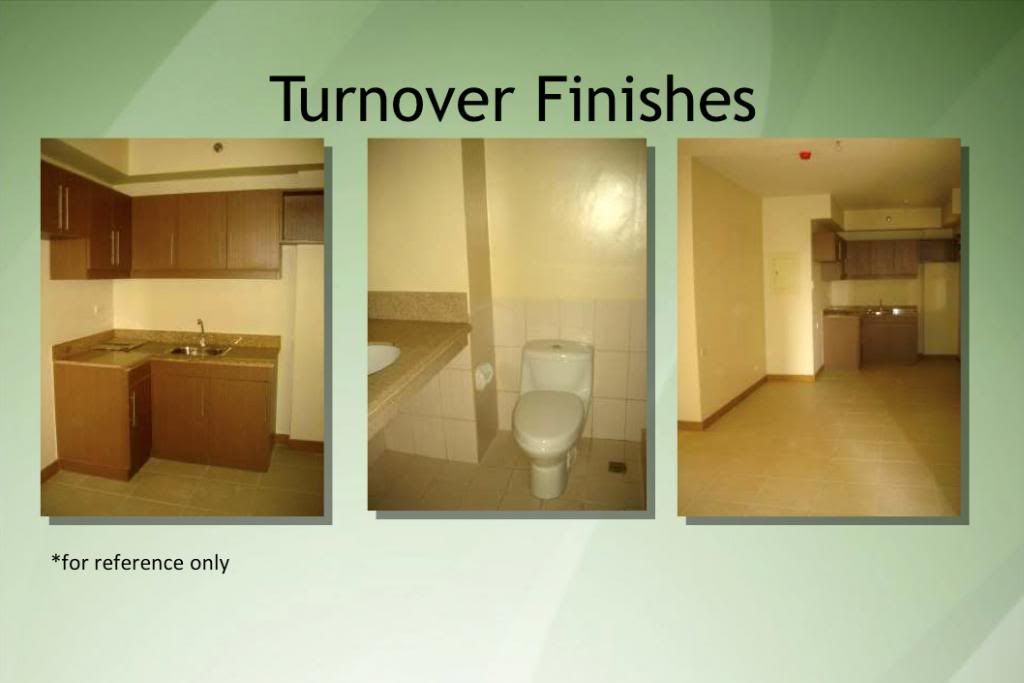 Turnover Finishes

*for reference only